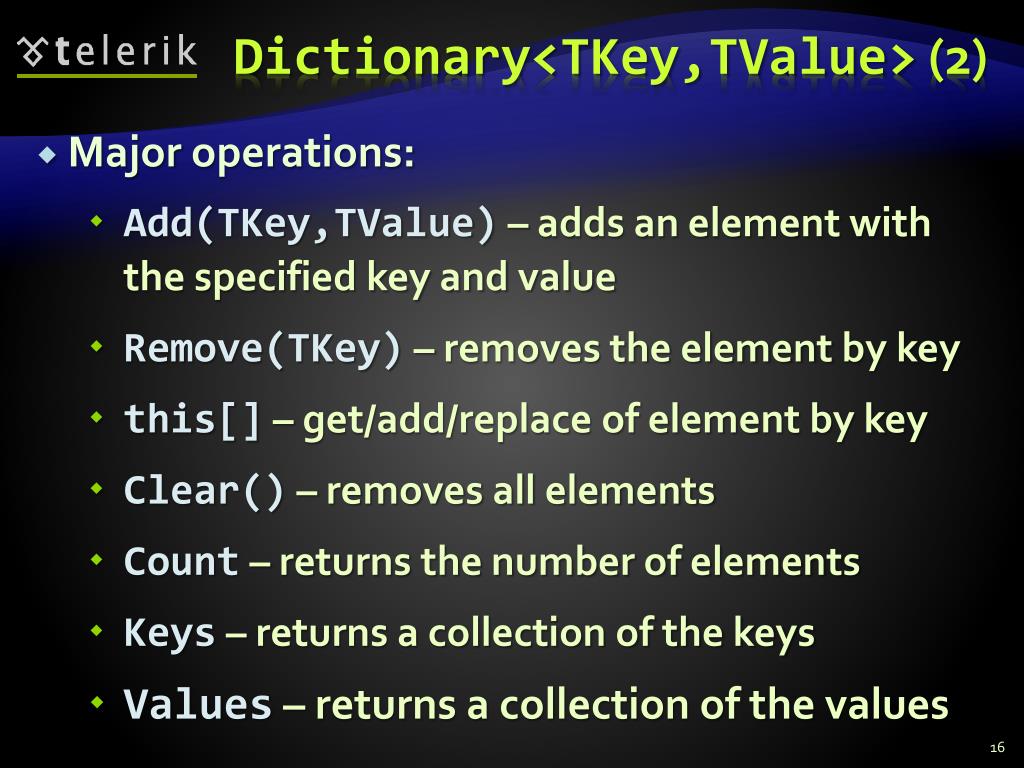 telerik

Dictionary<TKey,TValue> (2)

Major operations:

Add(TKey,TValue) – adds an element with the specified key and value

Remove(TKey) – removes the element by key

this[] – get/add/replace of element by key

Clear() – removes all elements

Count – returns the number of elements

Keys – returns a collection of the keys

Values – returns a collection of the values

16